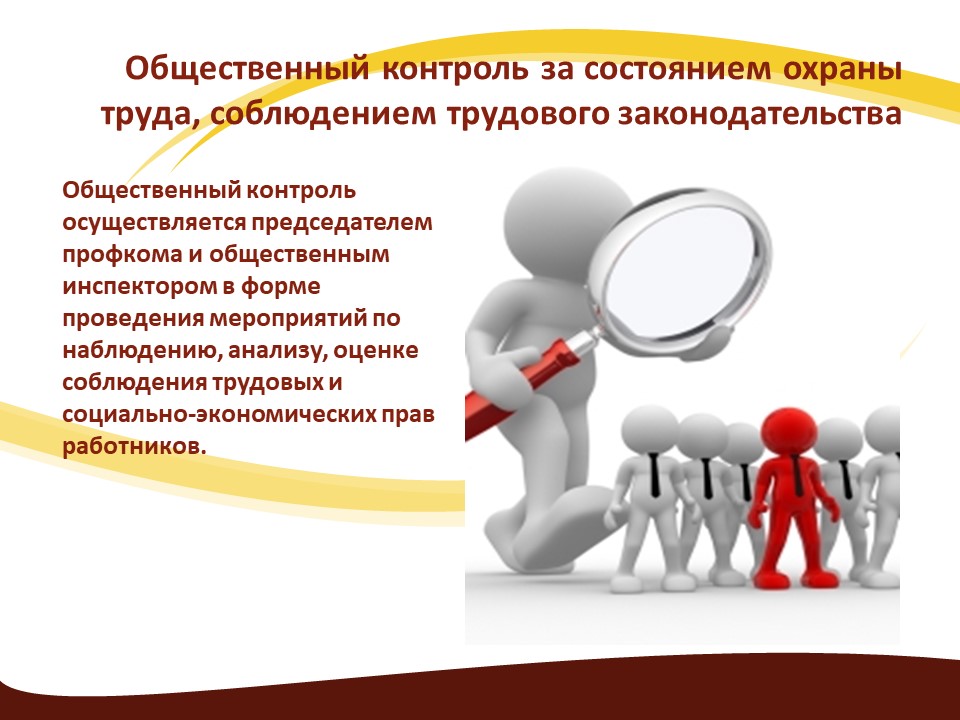 Общественный контроль за состоянием охраны труда, соблюдением трудового законодательства

Общественный контроль осуществляется председателем профкома и общественным инспектором в форме проведения мероприятий по наблюдению, анализу, оценке соблюдения трудовых и социально-экономических прав работников.